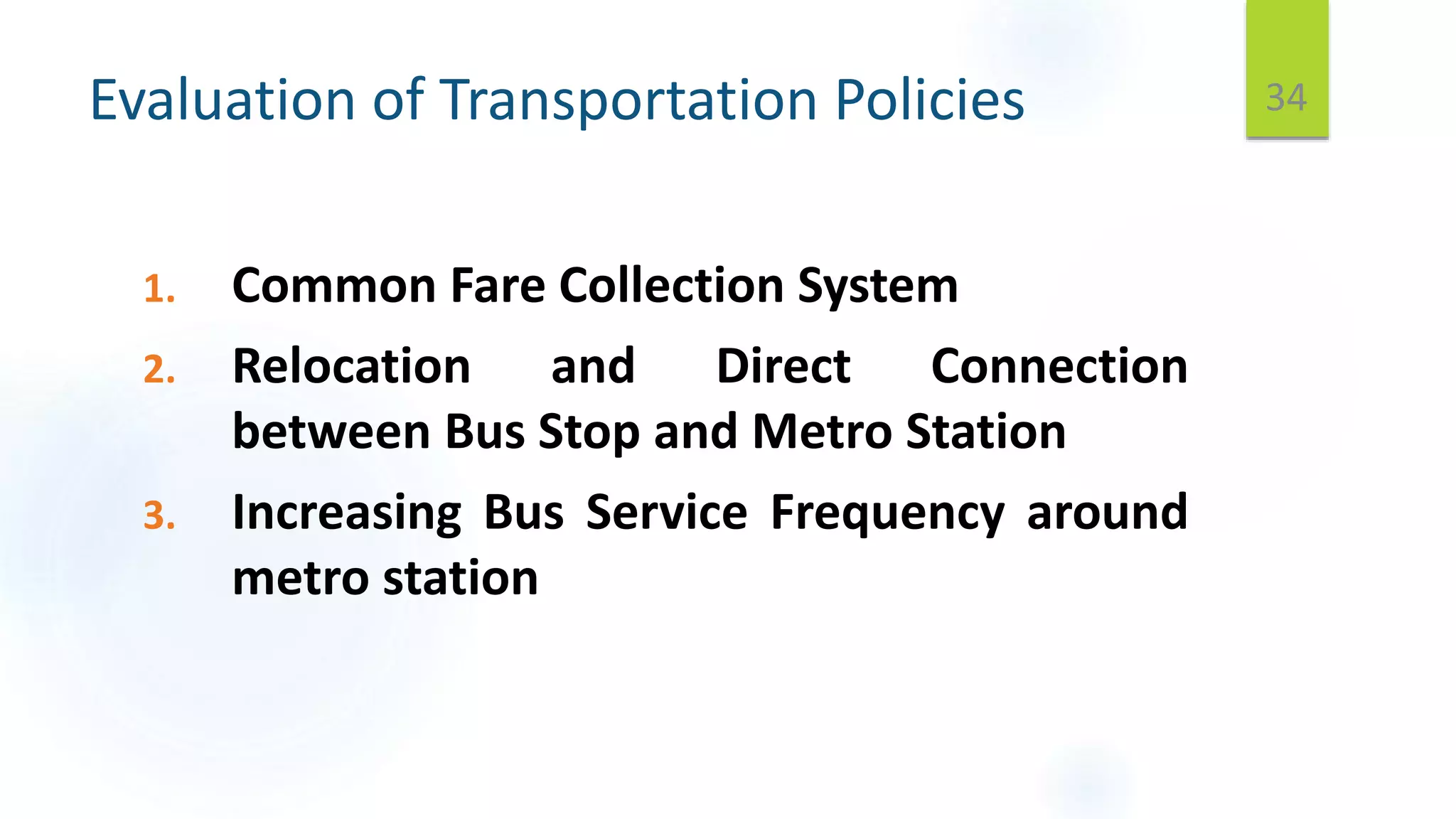 Evaluation of Transportation Policies

34

1. Common Fare Collection System
2. Relocation and Direct Connection between Bus Stop and Metro Station
3. Increasing Bus Service Frequency around metro station